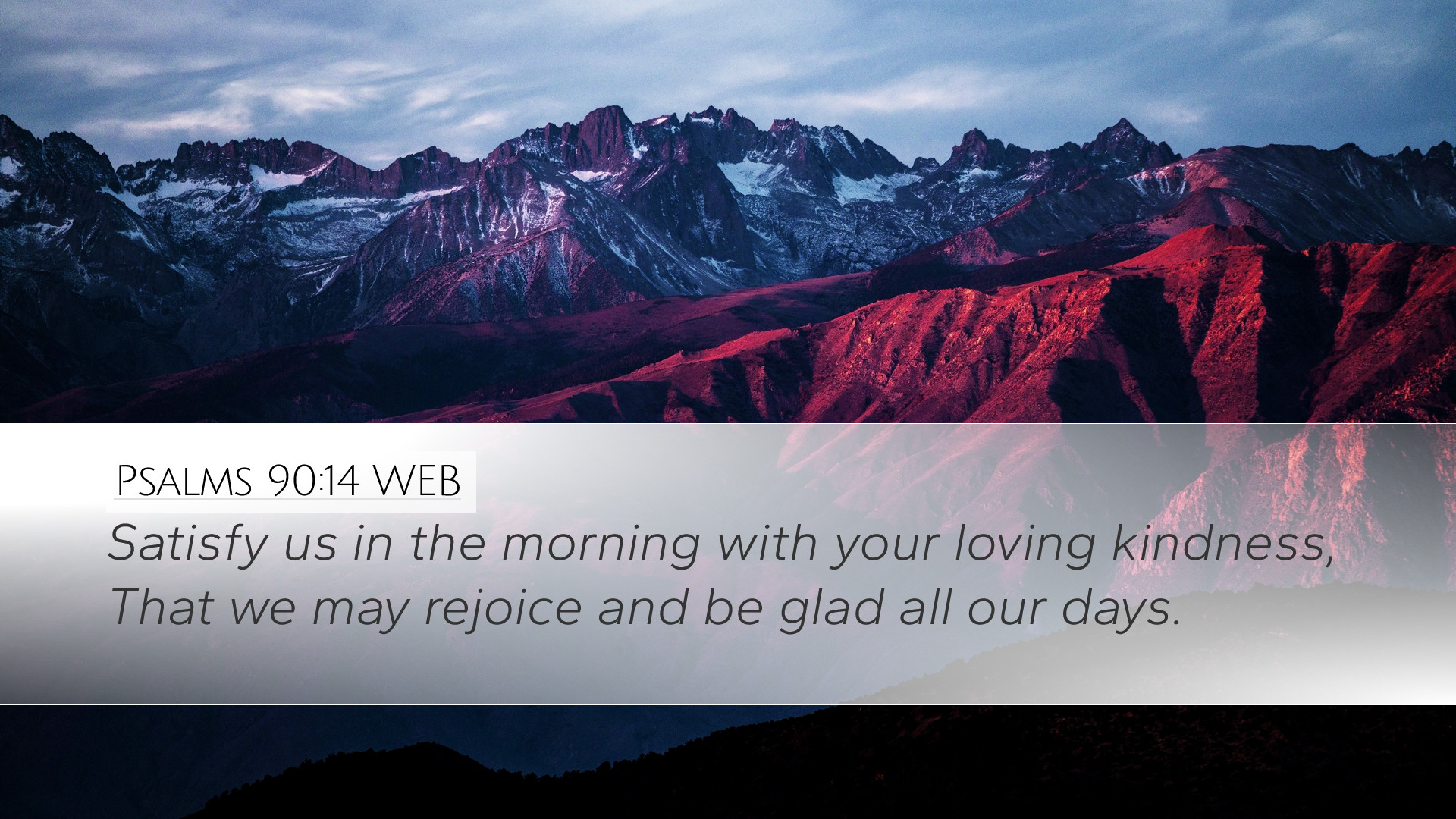 Psalms 90:14 WEB

Satisfy us in the morning with your loving kindness, That we may rejoice and be glad all our days.